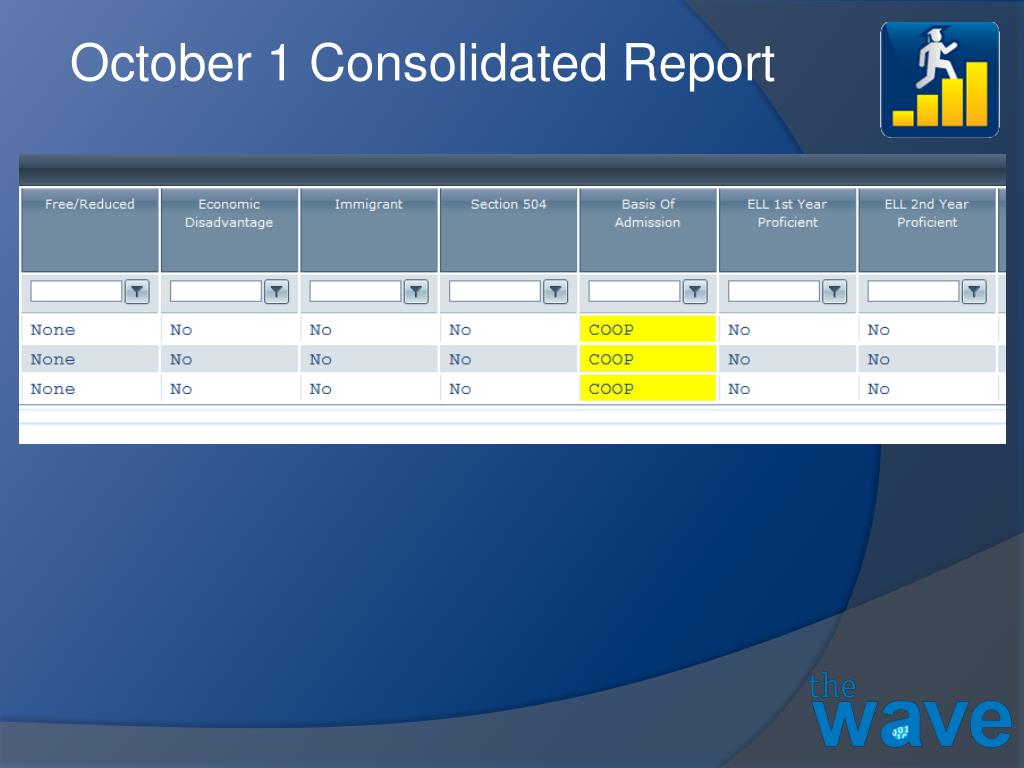 October 1 Consolidated Report

| Free/Reduced | Economic Disadvantage | Immigrant | Section 504 | Basis Of Admission | ELL 1st Year Proficient | ELL 2nd Year Proficient |
|---|---|---|---|---|---|---|
| None | No | No | No | COOP | No | No |
| None | No | No | No | COOP | No | No |
| None | No | No | No | COOP | No | No |

the wave